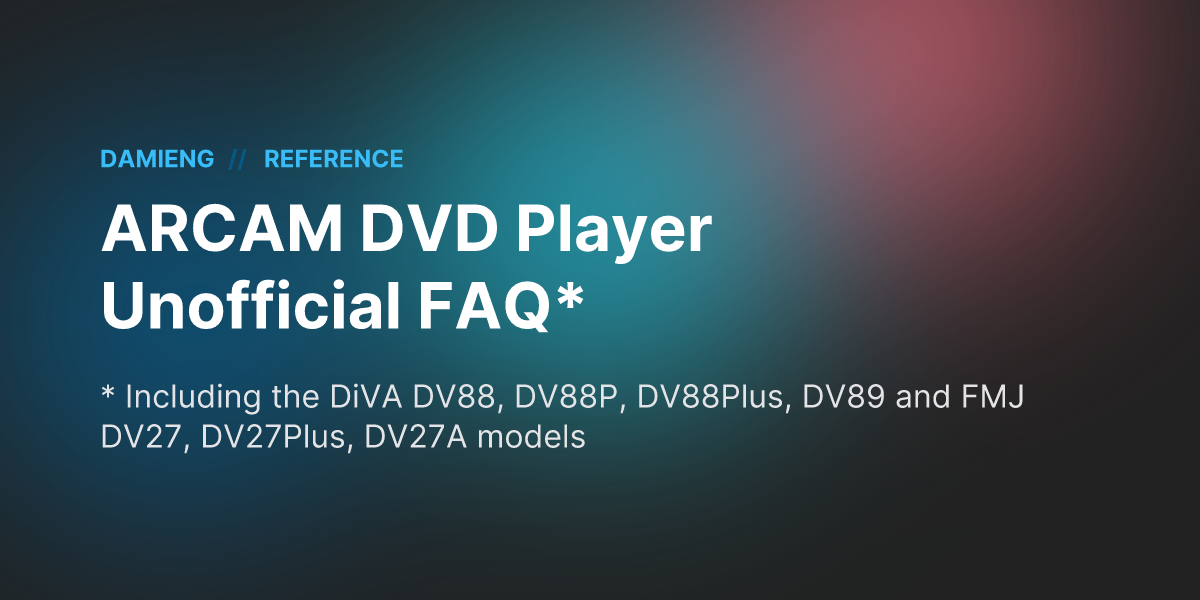 DAMIENG // REFERENCE

ARCAM DVD Player Unofficial FAQ*

* Including the DiVA DV88, DV88P, DV88Plus, DV89 and FMJ DV27, DV27Plus, DV27A models